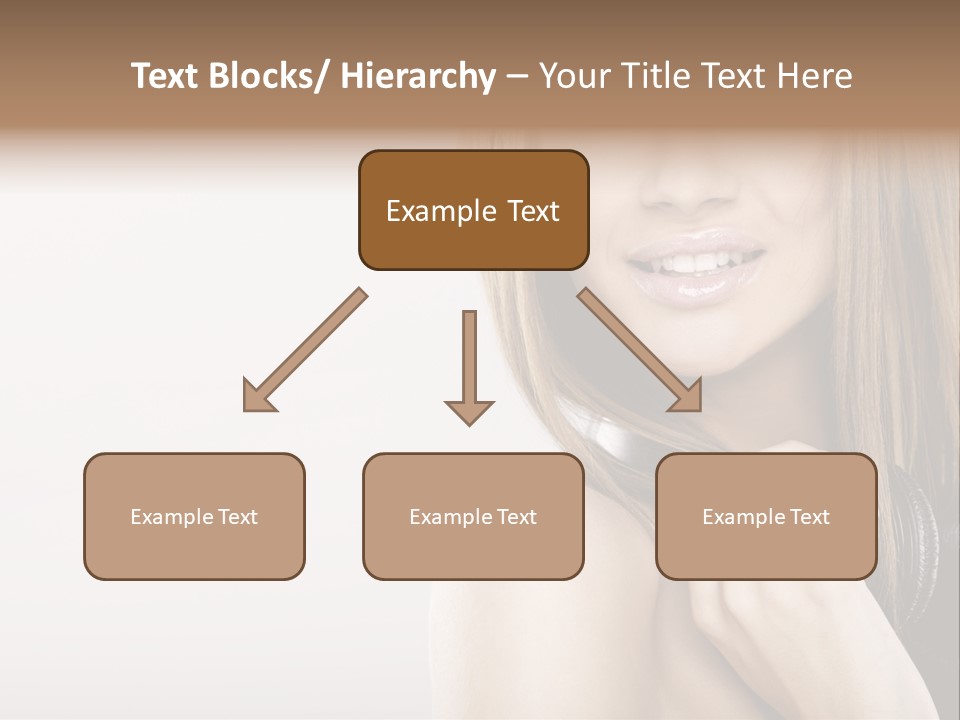 Text Blocks/ Hierarchy – Your Title Text Here

Example Text

Example Text

Example Text

Example Text